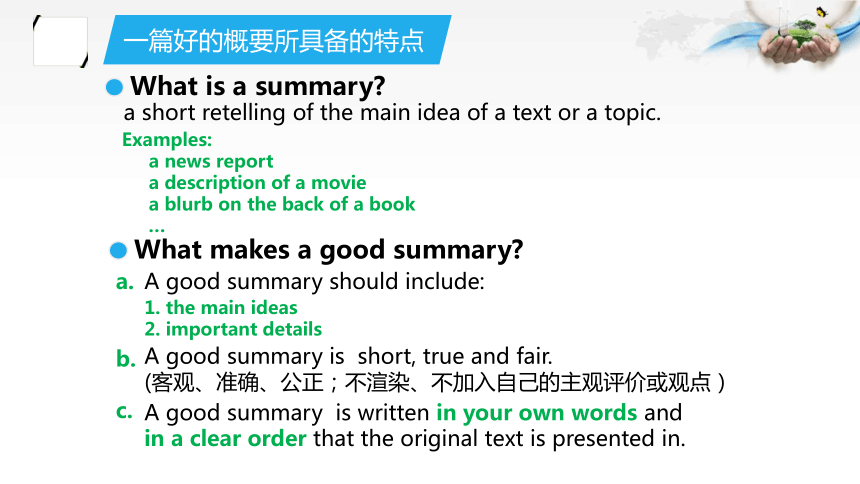 一篇好的概要所具备的特点

What is a summary?

a short retelling of the main idea of a text or a topic.

Examples:
a news report
a description of a movie
a blurb on the back of a book
…

What makes a good summary?

a. A good summary should include:
1. the main ideas
2. important details

b. A good summary is short, true and fair.
(客观、准确、公正；不渲染、不加入自己的主观评价或观点)

c. A good summary is written in your own words and in a clear order that the original text is presented in.